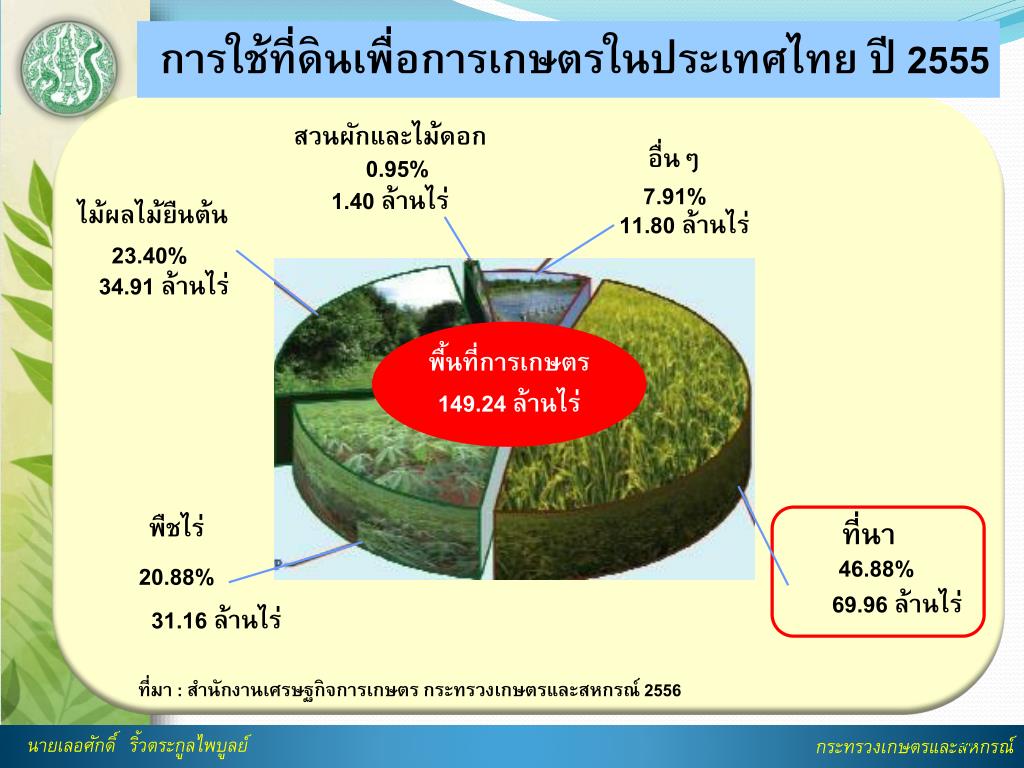 การใช้ที่ดินเพื่อการเกษตรในประเทศไทย ปี 2555

สวนผักและไม้ดอก
0.95%
1.40 ล้านไร่

อื่น ๆ
7.91%
11.80 ล้านไร่

ไม้ผลไม้ยืนต้น
23.40%
34.91 ล้านไร่

พื้นที่การเกษตร
149.24 ล้านไร่

พืชไร่
20.88%
31.16 ล้านไร่

ที่นา
46.88%
69.96 ล้านไร่

ที่มา : สำนักงานเศรษฐกิจการเกษตร กระทรวงเกษตรและสหกรณ์ 2556

นายเลอศักดิ์ ริ้วตระกูลไพบูลย์

กระทรวงเกษตรและสหกรณ์